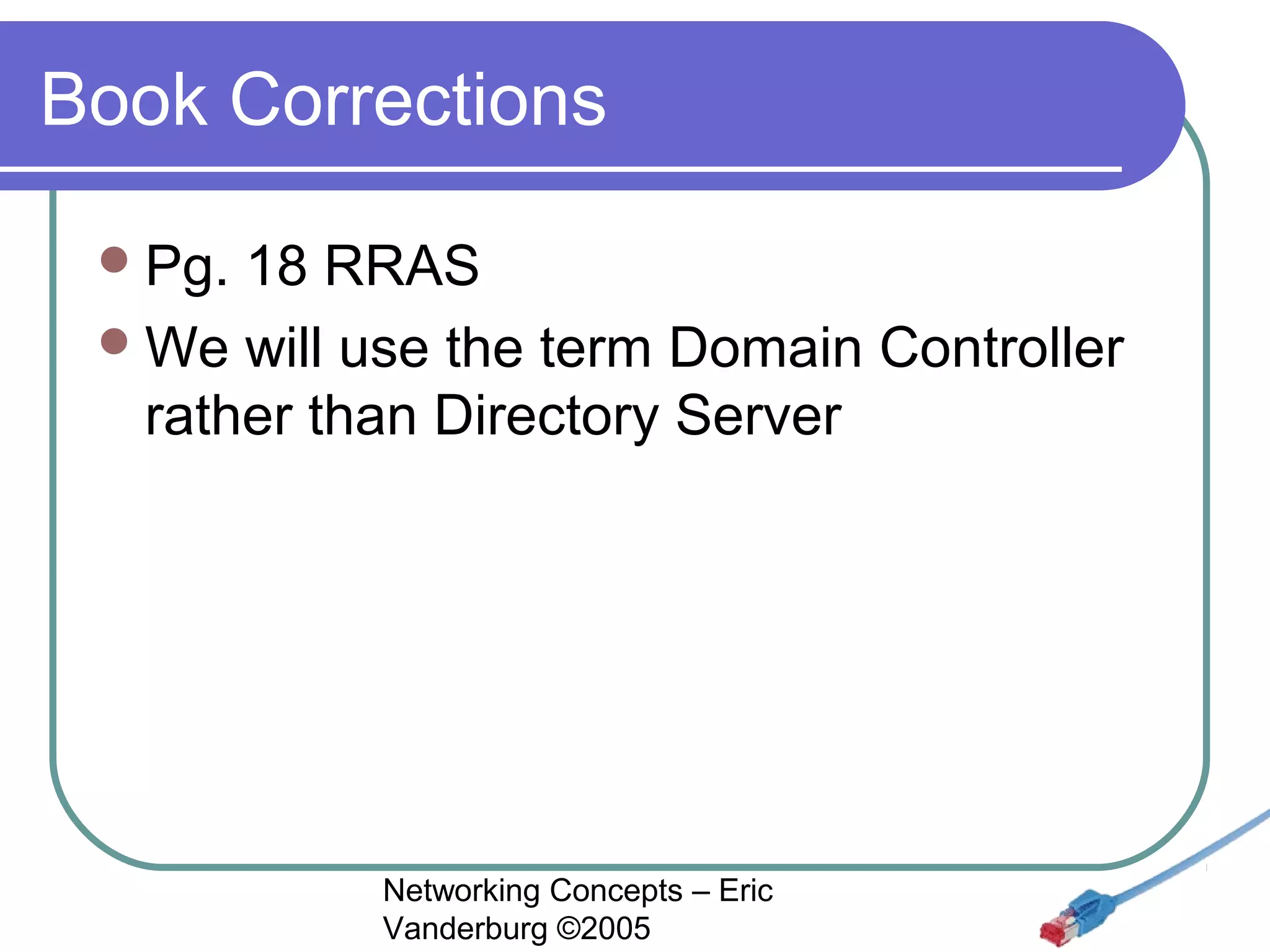 Book Corrections

- Pg. 18 RRAS
- We will use the term Domain Controller rather than Directory Server

Networking Concepts – Eric Vanderburg ©2005